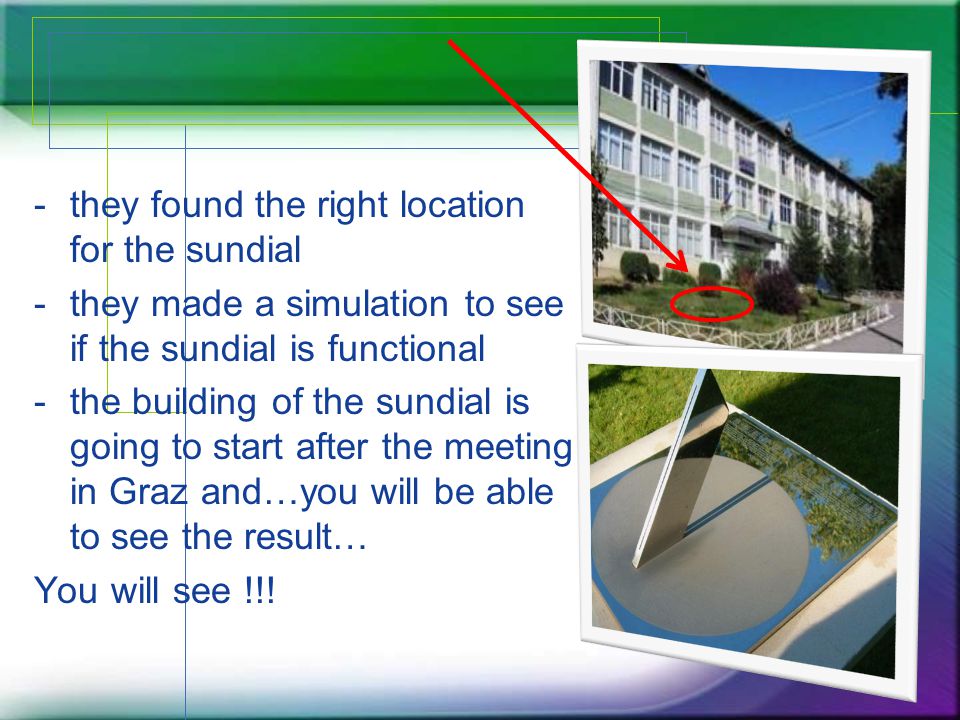 - they found the right location for the sundial
- they made a simulation to see if the sundial is functional
- the building of the sundial is going to start after the meeting in Graz and…you will be able to see the result…

You will see !!!